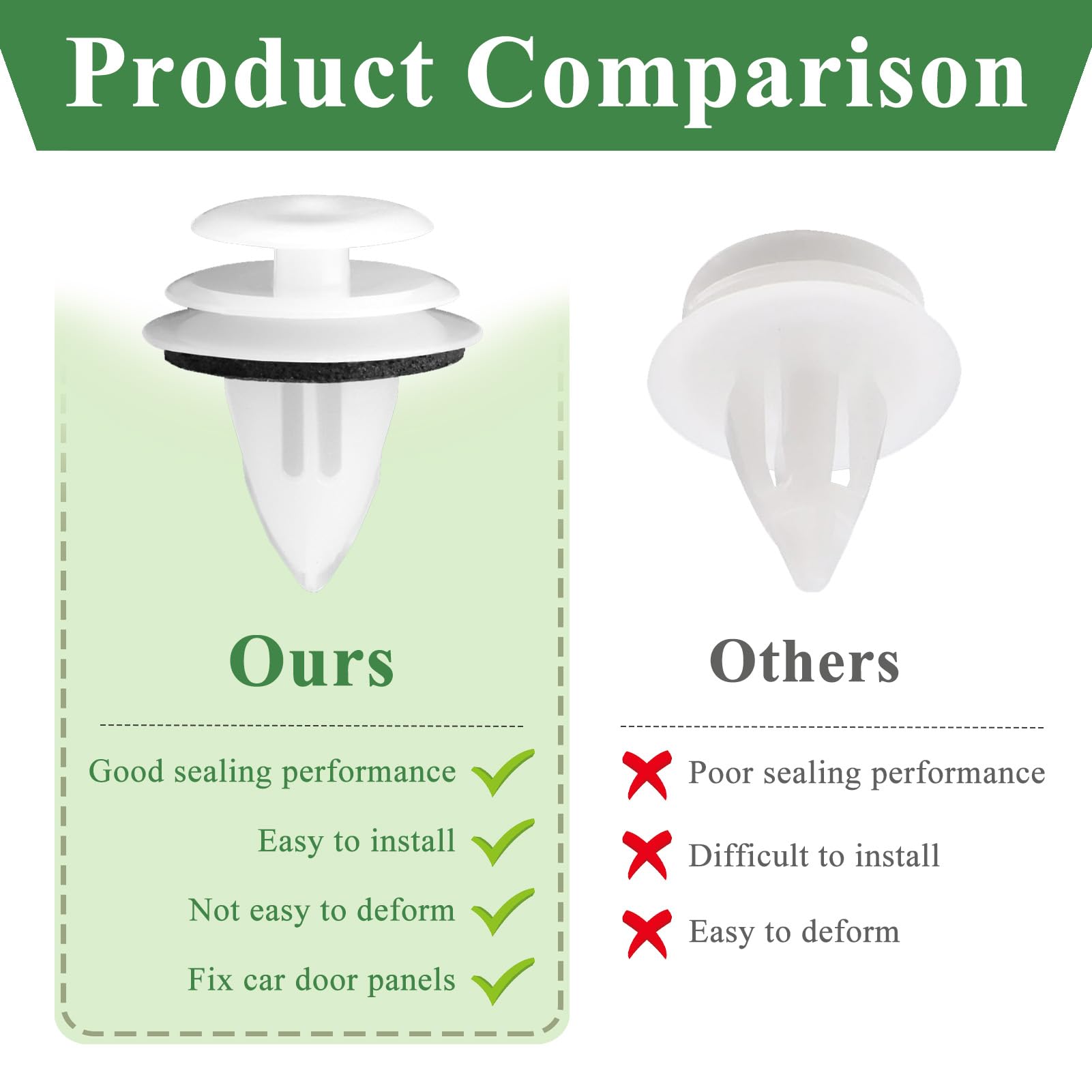 Product Comparison

Ours

Good sealing performance

Easy to install

Not easy to deform

Fix car door panels

Others

Poor sealing performance

Difficult to install

Easy to deform